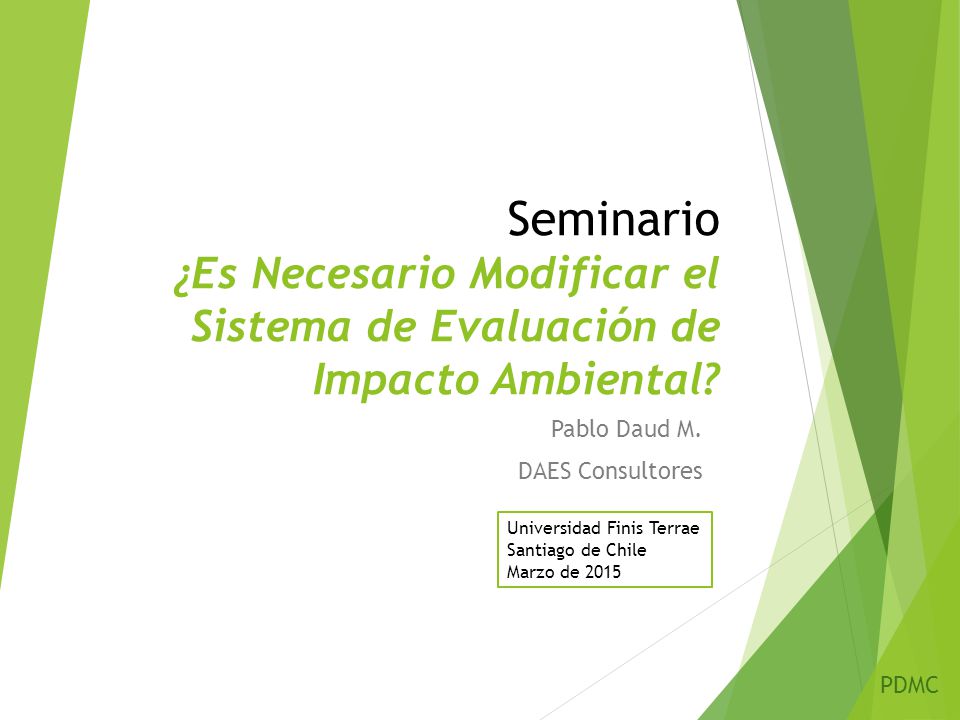 Seminario
¿Es Necesario Modificar el Sistema de Evaluación de Impacto Ambiental?

Pablo Daud M.

DAES Consultores

Universidad Finis Terrae
Santiago de Chile
Marzo de 2015

PDMC